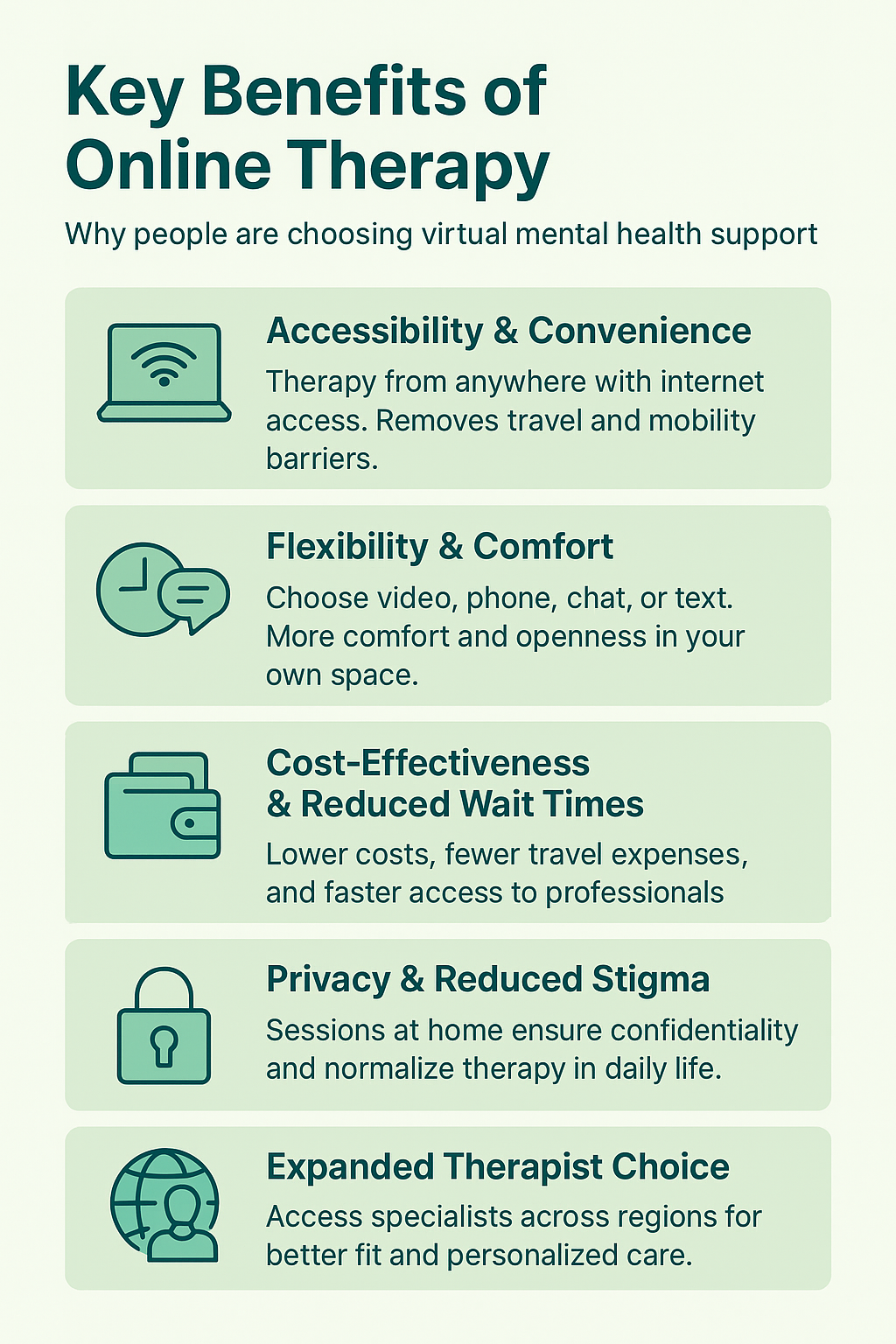 Key Benefits of Online Therapy

Why people are choosing virtual mental health support

Accessibility & Convenience

Therapy from anywhere with internet access. Removes travel and mobility barriers.

Flexibility & Comfort

Choose video, phone, chat, or text. More comfort and openness in your own space.

Cost-Effectiveness & Reduced Wait Times

Lower costs, fewer travel expenses, and faster access to professionals

Privacy & Reduced Stigma

Sessions at home ensure confidentiality and normalize therapy in daily life.

Expanded Therapist Choice

Access specialists across regions for better fit and personalized care.